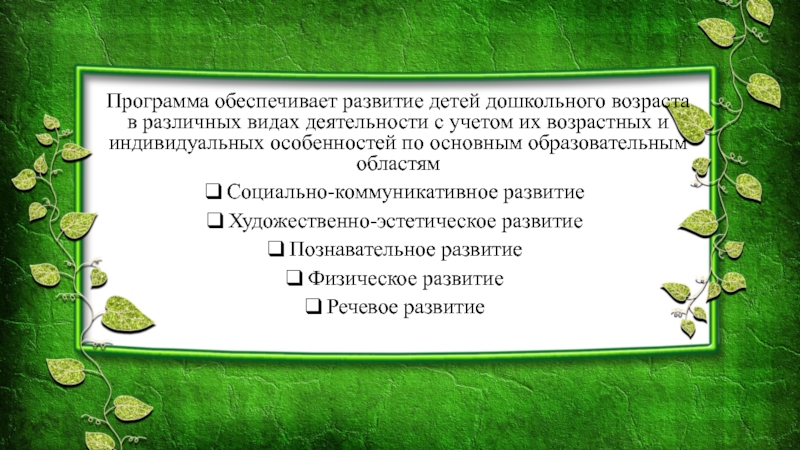 Программа обеспечивает развитие детей дошкольного возраста в различных видах деятельности с учетом их возрастных и индивидуальных особенностей по основным образовательным областям

❑ Социально-коммуникативное развитие

❑ Художественно-эстетическое развитие

❑ Познавательное развитие

❑ Физическое развитие

❑ Речевое развитие